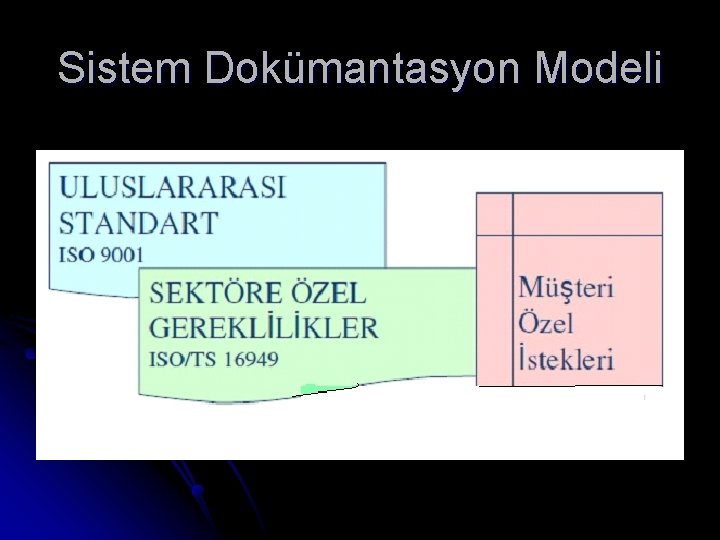 Sistem Dokümantasyon Modeli

ULUSLARARASI STANDART
ISO 9001

SEKTÖRE ÖZEL GEREKLİLİKLER
ISO/TS 16949

Müşteri Özel İstekleri